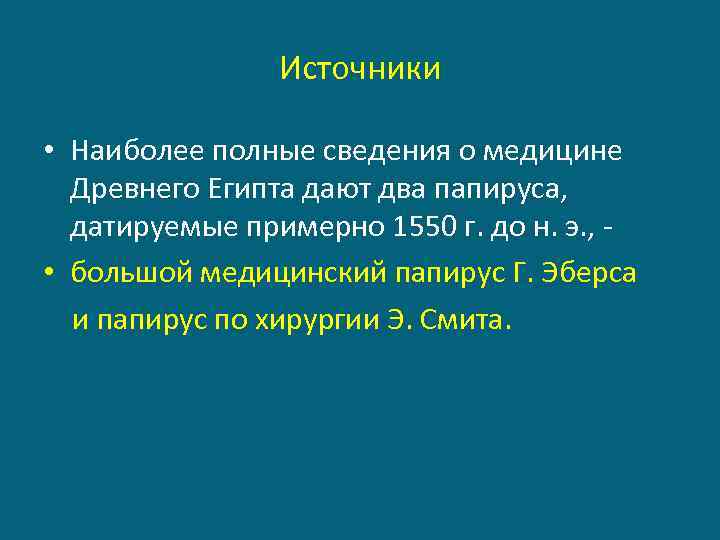 Источники

• Наиболее полные сведения о медицине Древнего Египта дают два папируса, датируемые примерно 1550 г. до н. э., -

• большой медицинский папирус Г. Эберса

и папирус по хирургии Э. Смита.